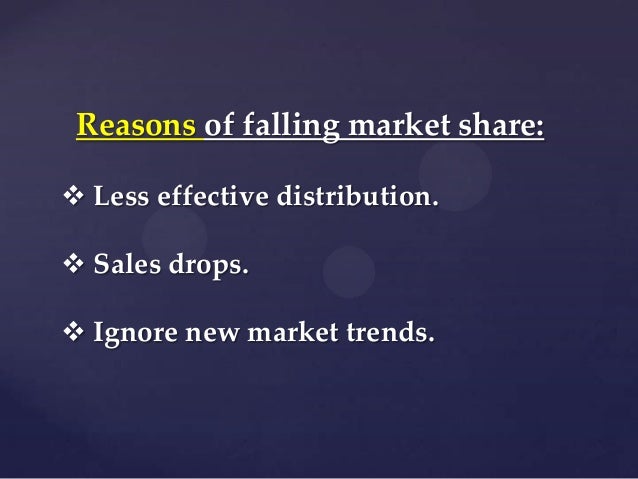 Reasons of falling market share:

❖ Less effective distribution.

❖ Sales drops.

❖ Ignore new market trends.